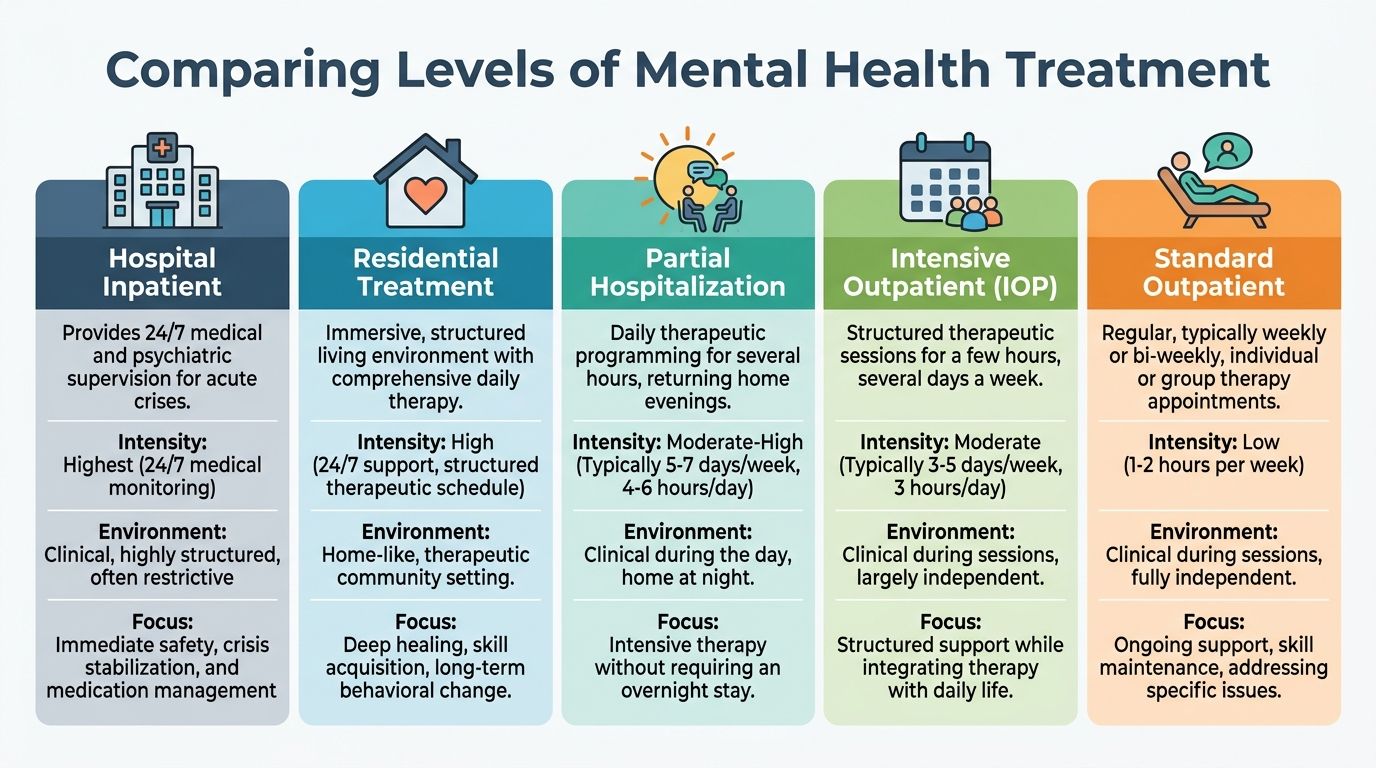 Comparing Levels of Mental Health Treatment

Hospital Inpatient

Provides 24/7 medical and psychiatric supervision for acute crises.

Intensity: Highest (24/7 medical monitoring)

Environment: Clinical, highly structured, often restrictive

Focus: Immediate safety, crisis stabilization, and medication management

Residential Treatment

Immersive, structured living environment with comprehensive daily therapy.

Intensity: High (24/7 support, structured therapeutic schedule)

Environment: Home-like, therapeutic community setting.

Focus: Deep healing, skill acquisition, long-term behavioral change.

Partial Hospitalization

Daily therapeutic programming for several hours, returning home evenings.

Intensity: Moderate-High (Typically 5-7 days/week, 4-6 hours/day)

Environment: Clinical during the day, home at night.

Focus: Intensive therapy without requiring an overnight stay.

Intensive Outpatient (IOP)

Structured therapeutic sessions for a few hours, several days a week.

Intensity: Moderate (Typically 3-5 days/week, 3 hours/day)

Environment: Clinical during sessions, largely independent.

Focus: Structured support while integrating therapy with daily life.

Standard Outpatient

Regular, typically weekly or bi-weekly, individual or group therapy appointments.

Intensity: Low (1-2 hours per week)

Environment: Clinical during sessions, fully independent.

Focus: Ongoing support, skill maintenance, addressing specific issues.